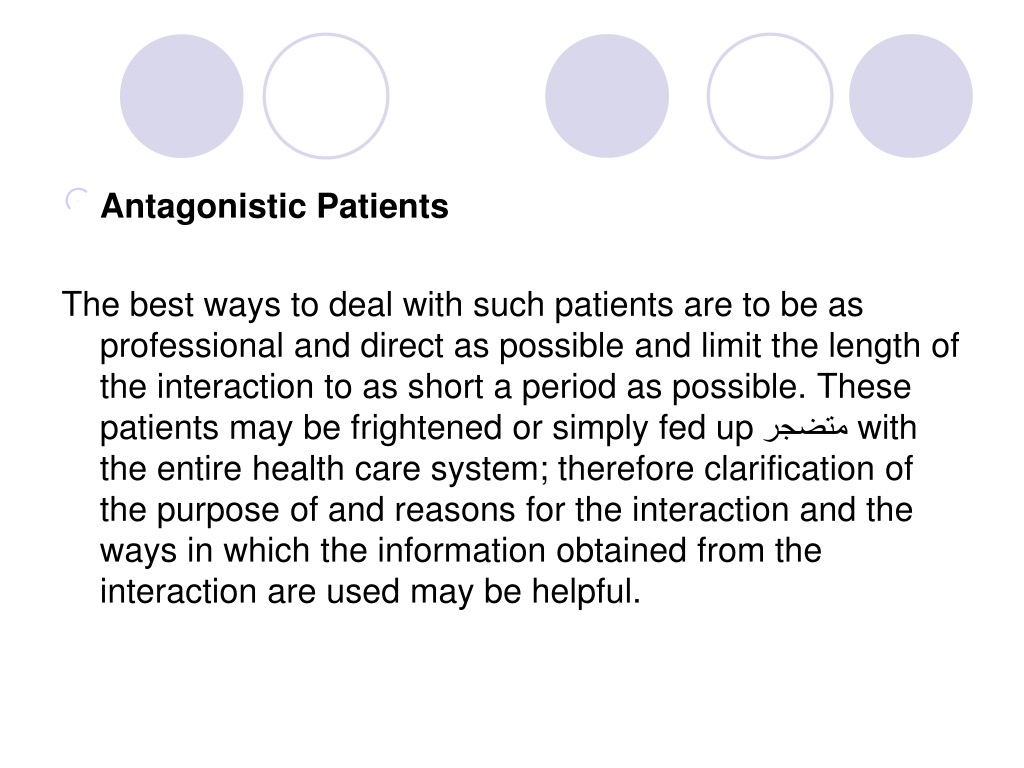 Antagonistic Patients

The best ways to deal with such patients are to be as professional and direct as possible and limit the length of the interaction to as short a period as possible. These patients may be frightened or simply fed up متضجر with the entire health care system; therefore clarification of the purpose of and reasons for the interaction and the ways in which the information obtained from the interaction are used may be helpful.